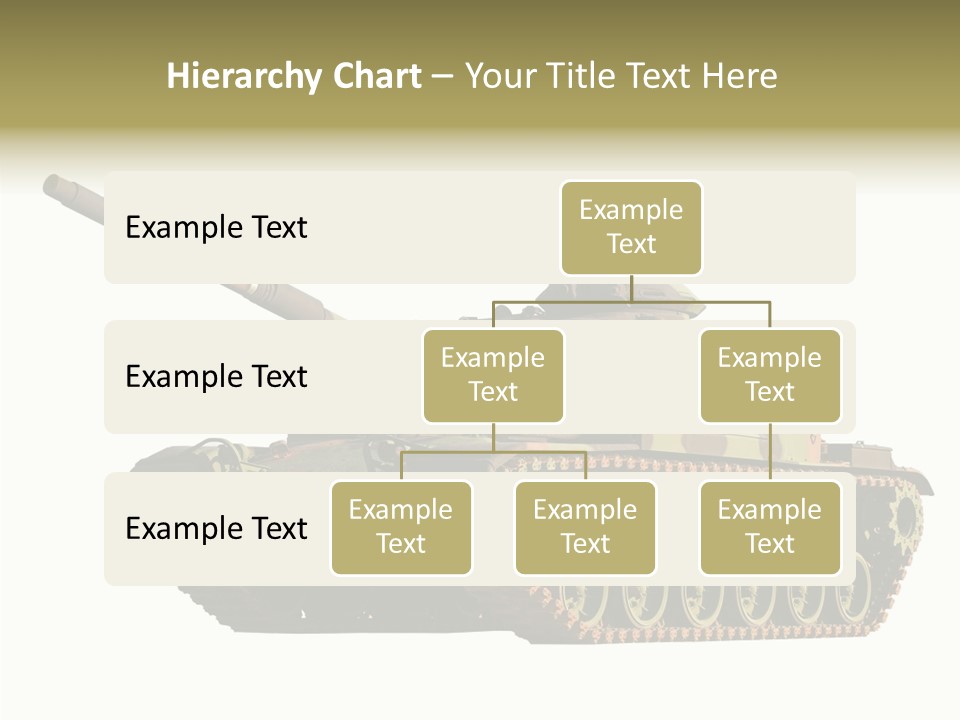 Hierarchy Chart – Your Title Text Here

Example Text

Example Text

Example Text

Example Text

Example Text

Example Text

Example Text

Example Text

Example Text